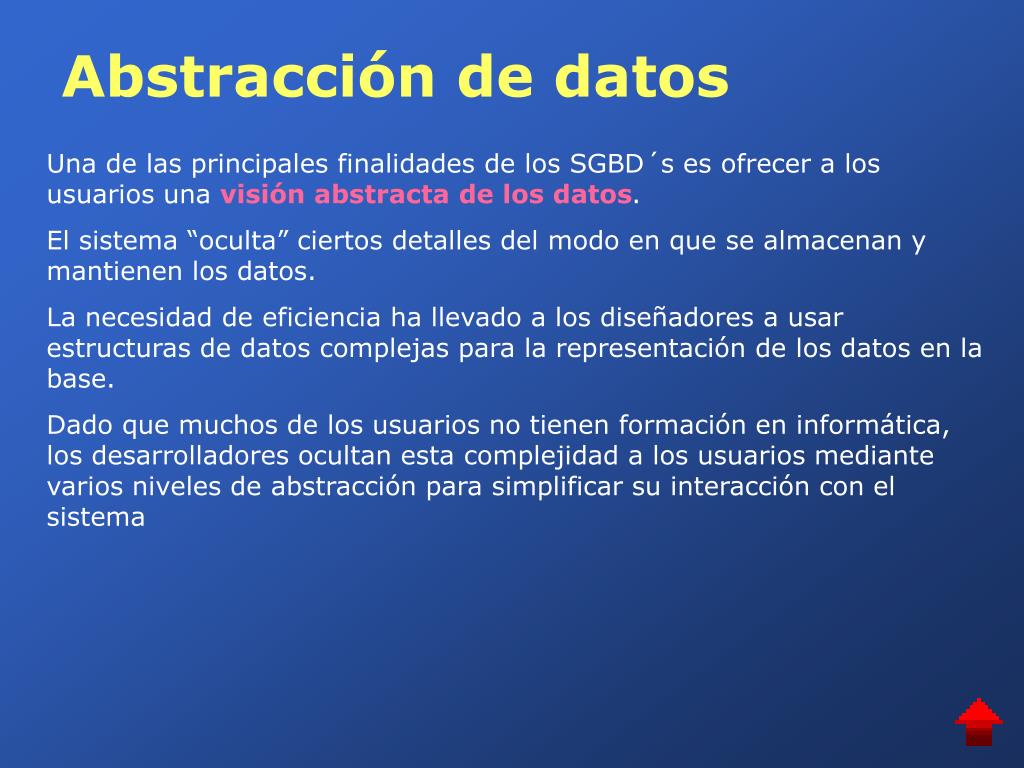 Abstracción de datos

Una de las principales finalidades de los SGBD´s es ofrecer a los usuarios una visión abstracta de los datos.

El sistema “oculta” ciertos detalles del modo en que se almacenan y mantienen los datos.

La necesidad de eficiencia ha llevado a los diseñadores a usar estructuras de datos complejas para la representación de los datos en la base.

Dado que muchos de los usuarios no tienen formación en informática, los desarrolladores ocultan esta complejidad a los usuarios mediante varios niveles de abstracción para simplificar su interacción con el sistema